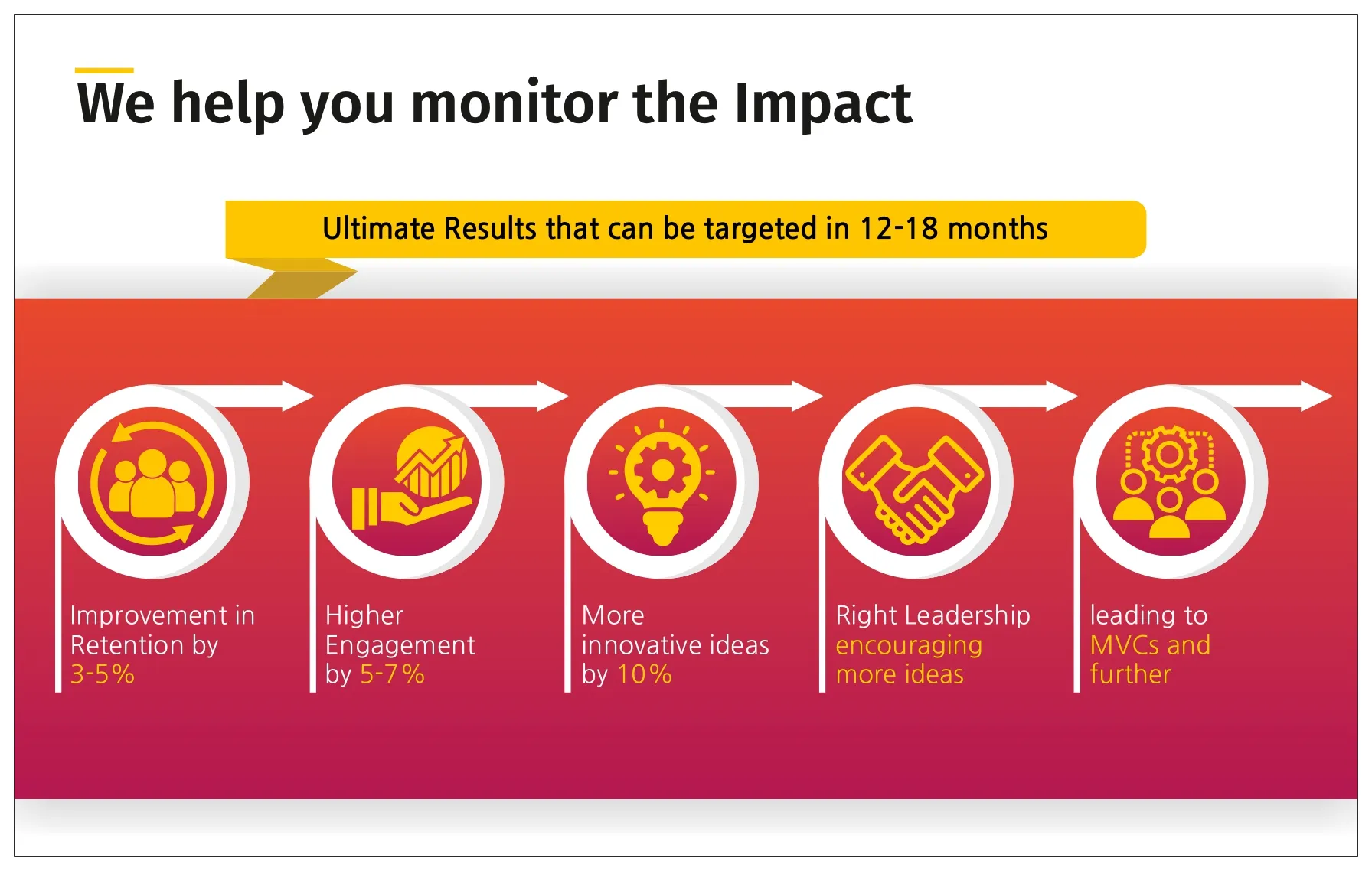 We help you monitor the Impact

Ultimate Results that can be targeted in 12-18 months

Improvement in Retention by 3-5%

Higher Engagement by 5-7%

More innovative ideas by 10%

Right Leadership encouraging more ideas

leading to MVCs and further